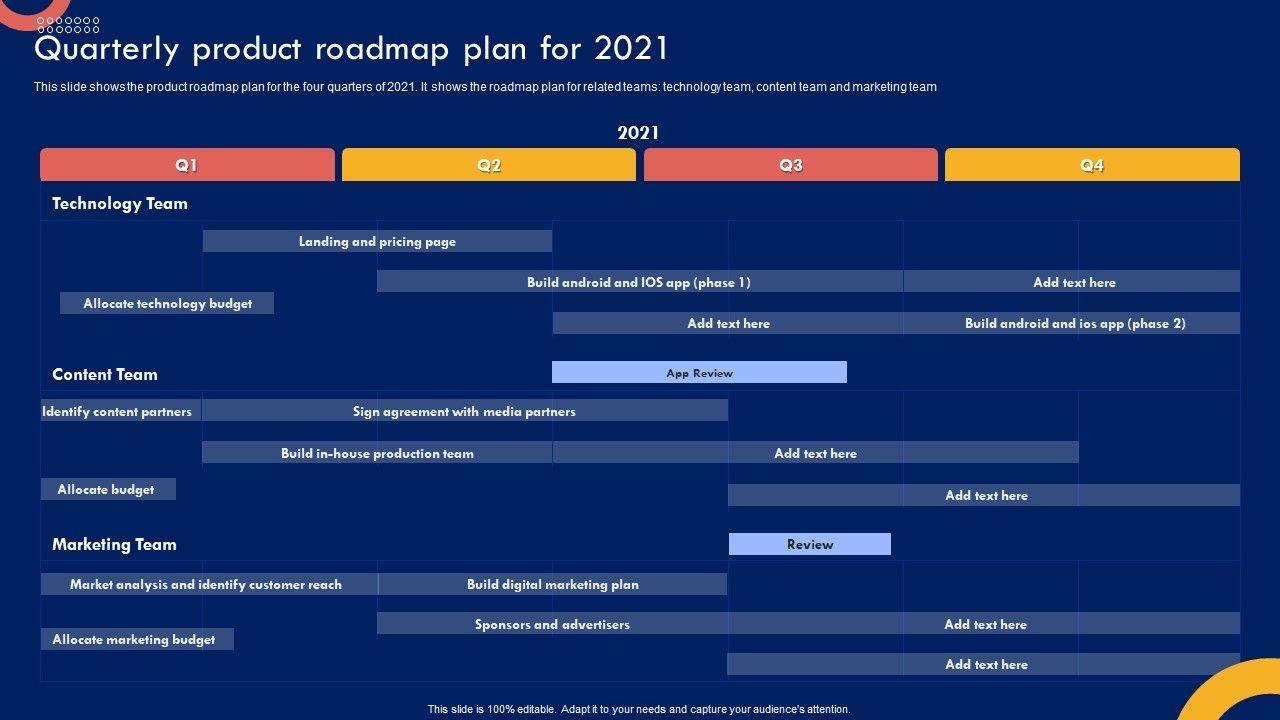 Quarterly product roadmap plan for 2021

This slide shows the product roadmap plan for the four quarters of 2021. It shows the roadmap plan for related teams: technology team, content team and marketing team

2021

Q1
Q2
Q3
Q4

Technology Team

Landing and pricing page

Build android and IOS app (phase 1)

Add text here

Allocate technology budget

Add text here

Build android and ios app (phase 2)

Content Team

App Review

Identify content partners

Sign agreement with media partners

Build in-house production team

Add text here

Allocate budget

Add text here

Marketing Team

Review

Market analysis and identify customer reach

Build digital marketing plan

Sponsors and advertisers

Add text here

Allocate marketing budget

Add text here

This slide is 100% editable. Adapt it to your needs and capture your audience's attention.